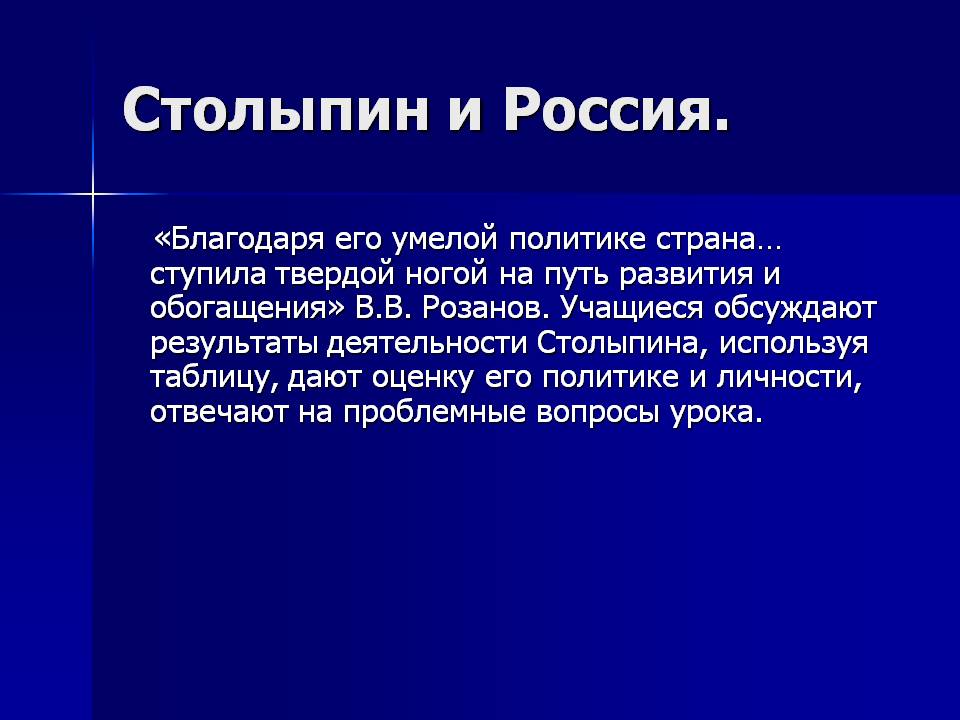 Столыпин и Россия.

«Благодаря его умелой политике страна… ступила твердой ногой на путь развития и обогащения» В.В. Розанов. Учащиеся обсуждают результаты деятельности Столыпина, используя таблицу, дают оценку его политике и личности, отвечают на проблемные вопросы урока.